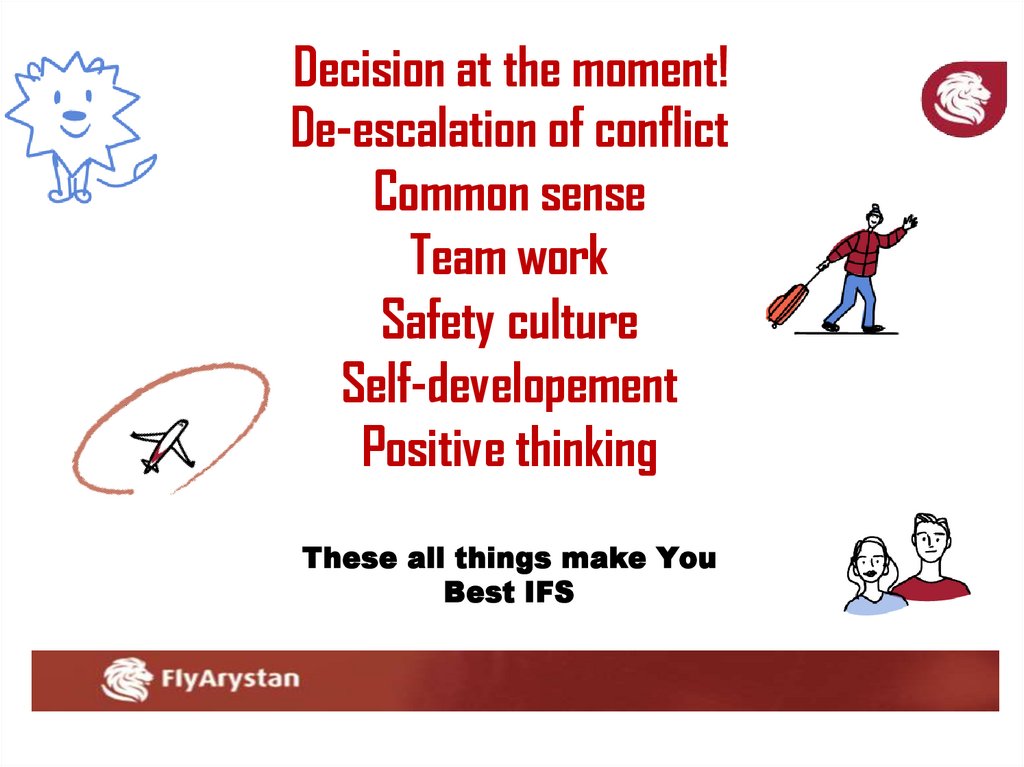 Decision at the moment!
De-escalation of conflict
Common sense
Team work
Safety culture
Self-developement
Positive thinking

These all things make You
Best IFS

FlyArystan